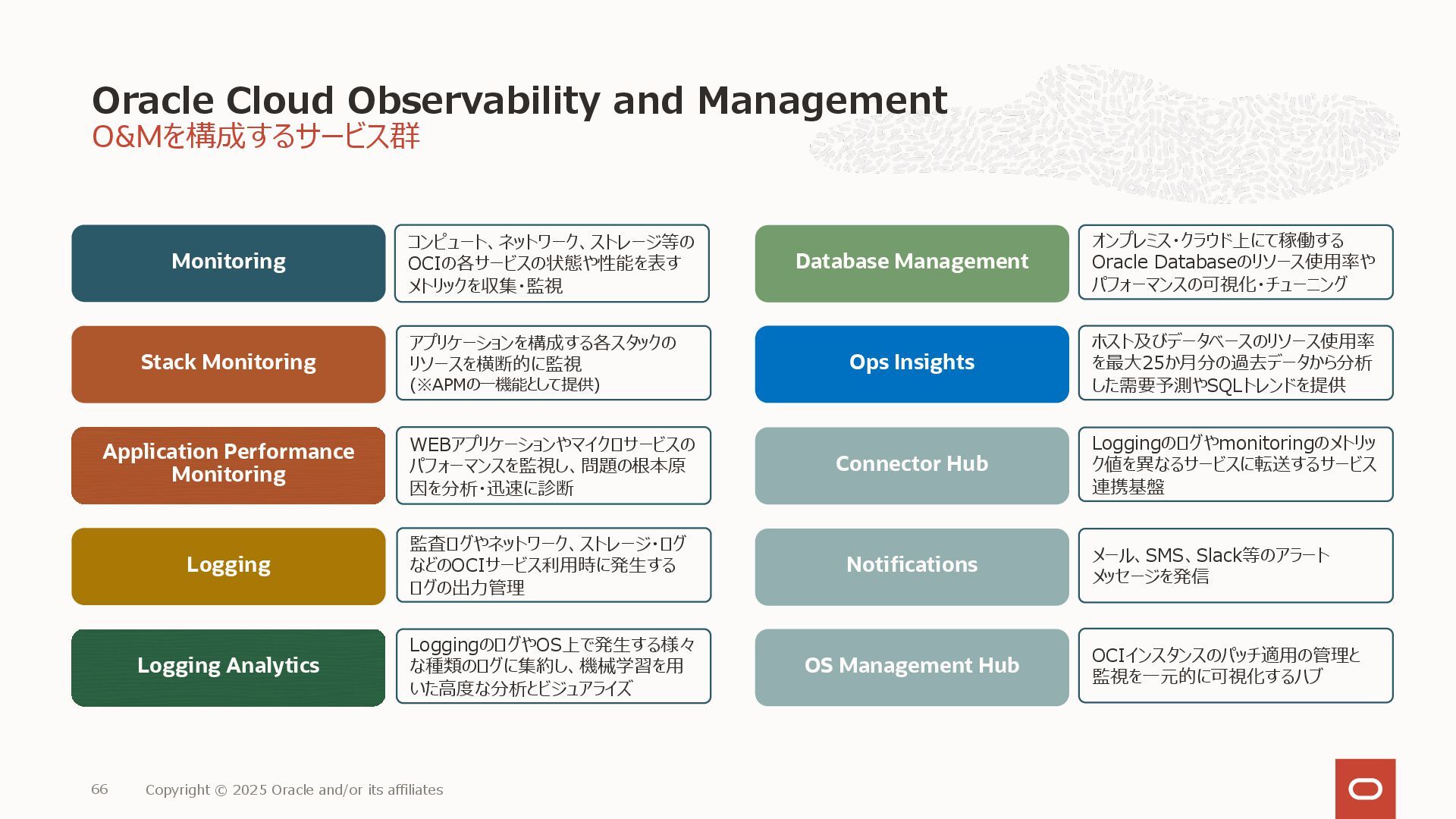 Oracle Cloud Observability and Management
O&Mを構成するサービス群

Monitoring

コンピュート、ネットワーク、ストレージ等のOCIの各サービスの状態や性能を表すメトリックを収集・監視

Stack Monitoring

アプリケーションを構成する各スタックのリソースを横断的に監視
(※APMの一機能として提供)

Application Performance Monitoring

WEBアプリケーションやマイクロサービスのパフォーマンスを監視し、問題の根本原因を分析・迅速に診断

Logging

監査ログやネットワーク、ストレージ・ログなどのOCIサービス利用時に発生するログの出力管理

Logging Analytics

LoggingのログやOS上で発生する様々な種類のログに集約し、機械学習を用いた高度な分析とビジュアライズ

Database Management

オンプレミス・クラウド上にて稼働するOracle Databaseのリソース使用率やパフォーマンスの可視化・チューニング

Ops Insights

ホスト及びデータベースのリソース使用率を最大25か月分の過去データから分析した需要予測やSQLトレンドを提供

Connector Hub

Loggingのログやmonitoringのメトリック値を異なるサービスに転送するサービス連携基盤

Notifications

メール、SMS、Slack等のアラートメッセージを発信

OS Management Hub

OCIインスタンスのパッチ適用の管理と監視を一元的に可視化するハブ

66 Copyright © 2025 Oracle and/or its affiliates